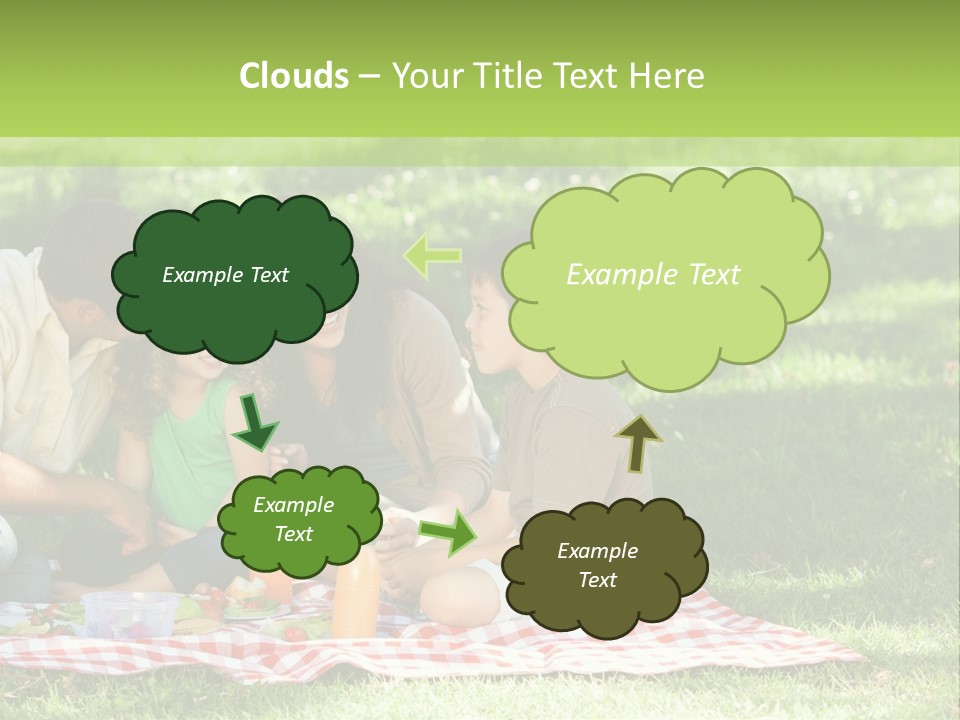 Clouds – Your Title Text Here

Example Text

Example Text

Example Text

Example Text